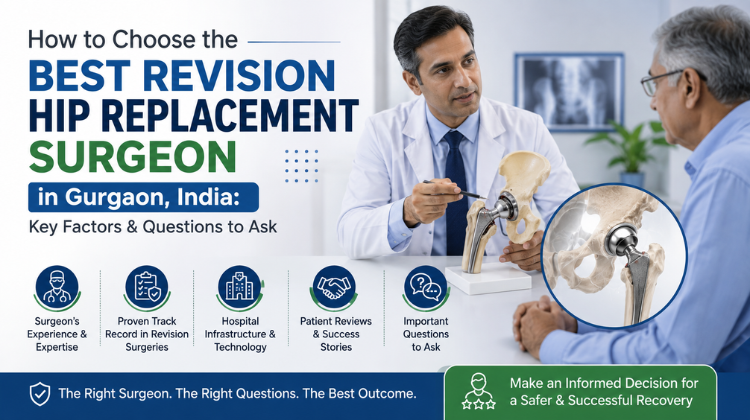 How to Choose the
BEST REVISION HIP REPLACEMENT SURGEON
in Gurgaon, India:
Key Factors & Questions to Ask

Surgeon's Experience & Expertise

Proven Track Record in Revision Surgeries

Hospital Infrastructure & Technology

Patient Reviews & Success Stories

Important Questions to Ask

The Right Surgeon. The Right Questions. The Best Outcome.

Make an Informed Decision for a Safer & Successful Recovery